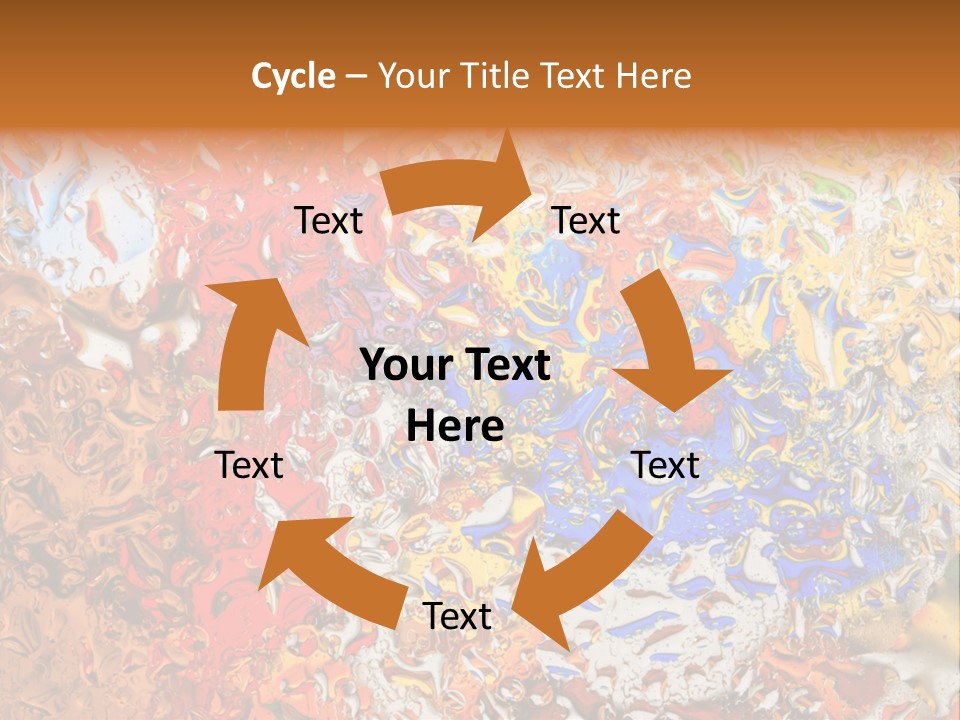 Cycle – Your Title Text Here

Text

Text

Your Text Here

Text

Text

Text